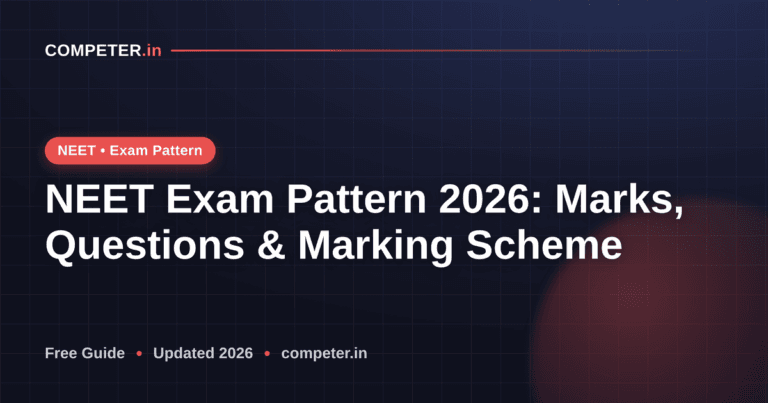 COMPETER.in

NEET • Exam Pattern

NEET Exam Pattern 2026: Marks, Questions & Marking Scheme

Free Guide • Updated 2026 • competer.in